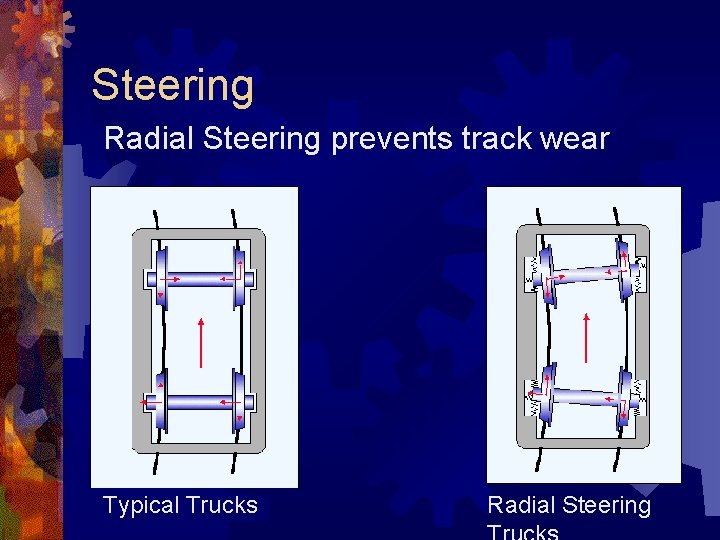 Steering

Radial Steering prevents track wear

Typical Trucks

Radial Steering Trucks